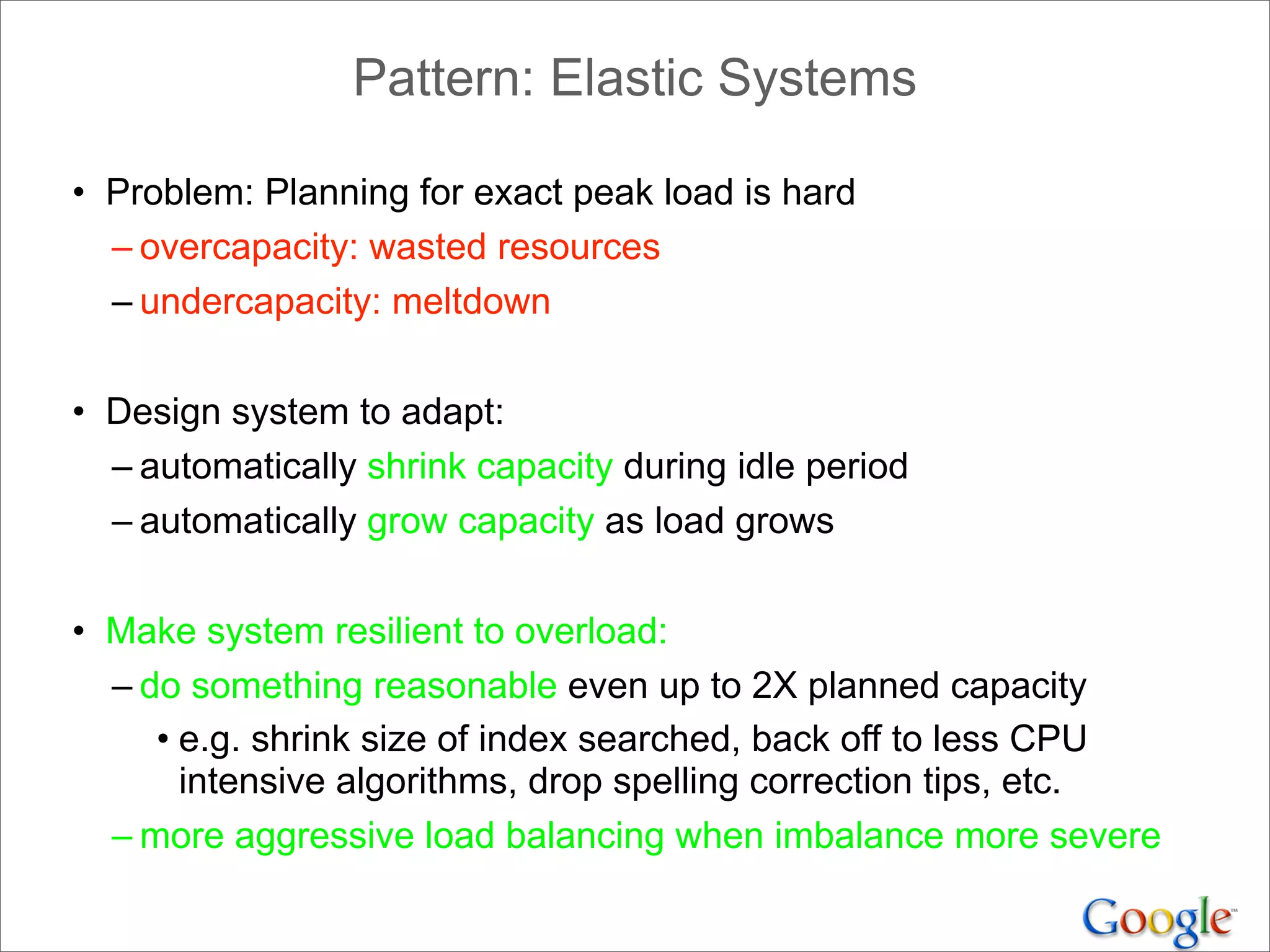 Pattern: Elastic Systems

• Problem: Planning for exact peak load is hard
– overcapacity: wasted resources
– undercapacity: meltdown

• Design system to adapt:
– automatically shrink capacity during idle period
– automatically grow capacity as load grows

• Make system resilient to overload:
– do something reasonable even up to 2X planned capacity
• e.g. shrink size of index searched, back off to less CPU intensive algorithms, drop spelling correction tips, etc.
– more aggressive load balancing when imbalance more severe

Google™